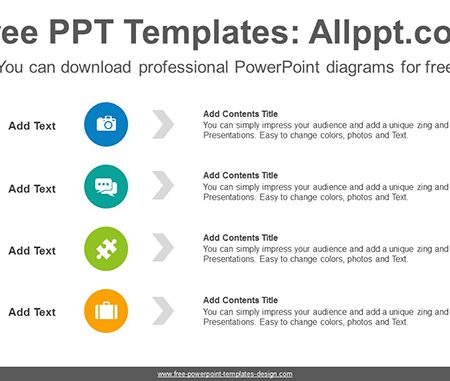 ee PPT Templates: Allppt.co

You can download professional PowerPoint diagrams for free

Add Text

Add Contents Title
You can simply impress your audience and add a unique zing and Presentations. Easy to change colors, photos and Text.

Add Text

Add Contents Title
You can simply impress your audience and add a unique zing and Presentations. Easy to change colors, photos and Text.

Add Text

Add Contents Title
You can simply impress your audience and add a unique zing and Presentations. Easy to change colors, photos and Text.

Add Text

Add Contents Title
You can simply impress your audience and add a unique zing and Presentations. Easy to change colors, photos and Text.

www.free-powerpoint-templates-design.com